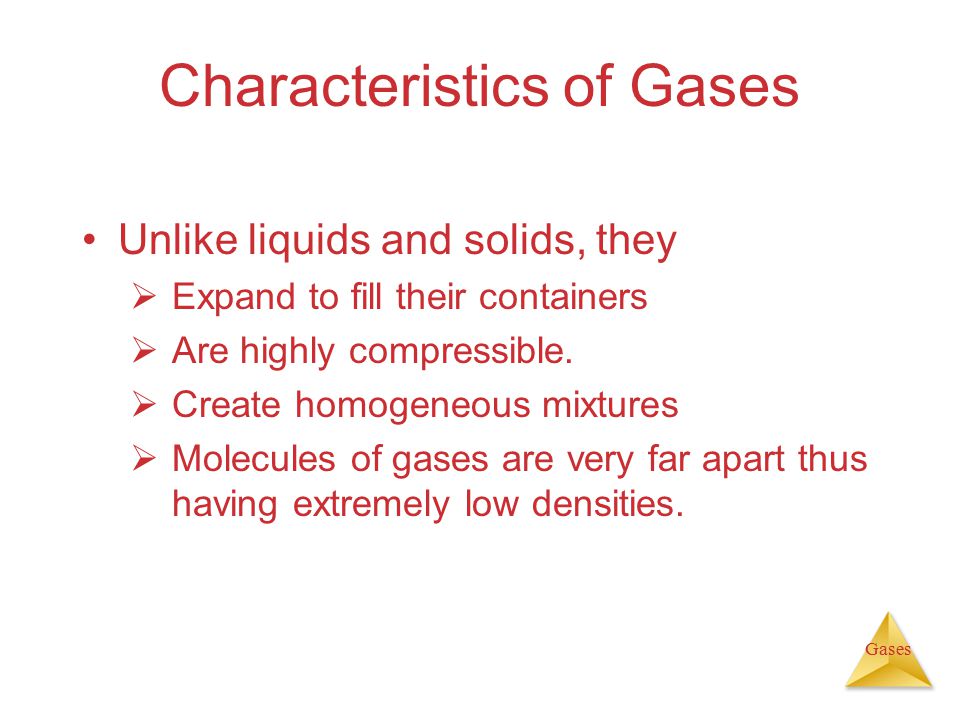 Characteristics of Gases

• Unlike liquids and solids, they
 ➢ Expand to fill their containers
 ➢ Are highly compressible.
 ➢ Create homogeneous mixtures
 ➢ Molecules of gases are very far apart thus having extremely low densities.

Gases